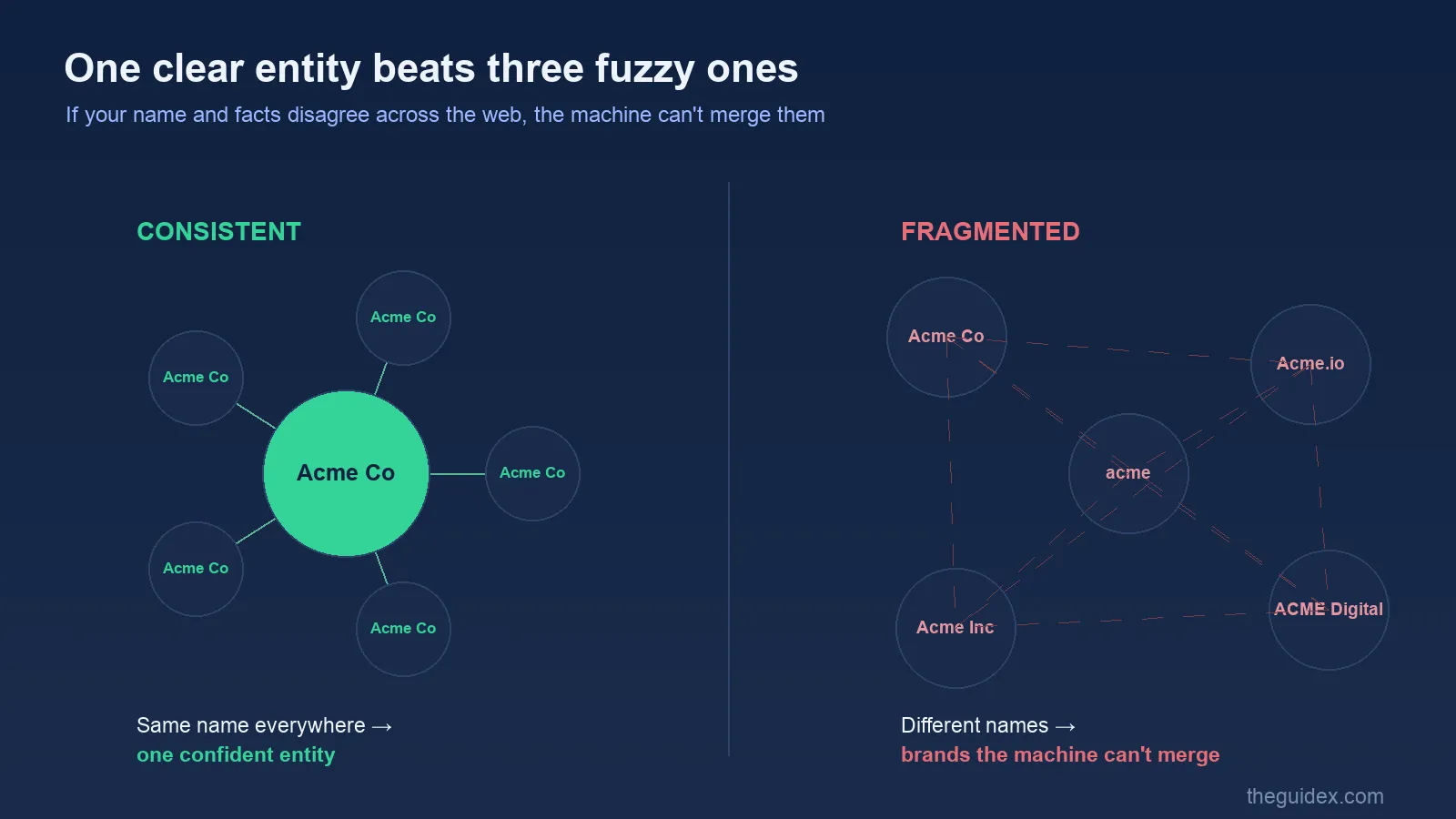 One clear entity beats three fuzzy ones

If your name and facts disagree across the web, the machine can't merge them

CONSISTENT

Acme Co

Acme Co

Acme Co

Acme Co

Acme Co

Acme Co

Same name everywhere →
one confident entity

FRAGMENTED

Acme Co

Acme.io

acme

Acme Inc

ACME Digital

Different names →
brands the machine can't merge

theguidex.com